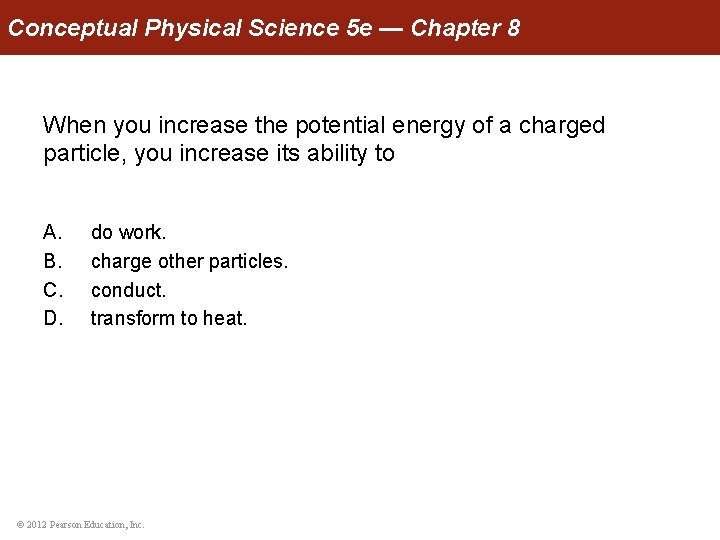 Conceptual Physical Science 5e — Chapter 8

When you increase the potential energy of a charged particle, you increase its ability to

A. do work.
B. charge other particles.
C. conduct.
D. transform to heat.

© 2012 Pearson Education, Inc.